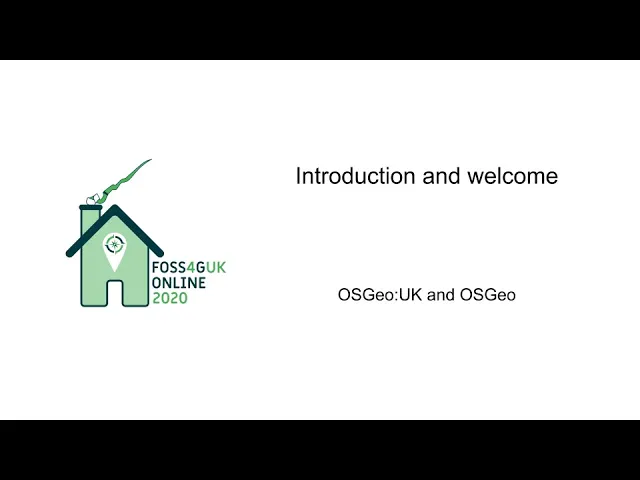 FOSS4GUK
ONLINE
2020

Introduction and welcome

OSGeo:UK and OSGeo